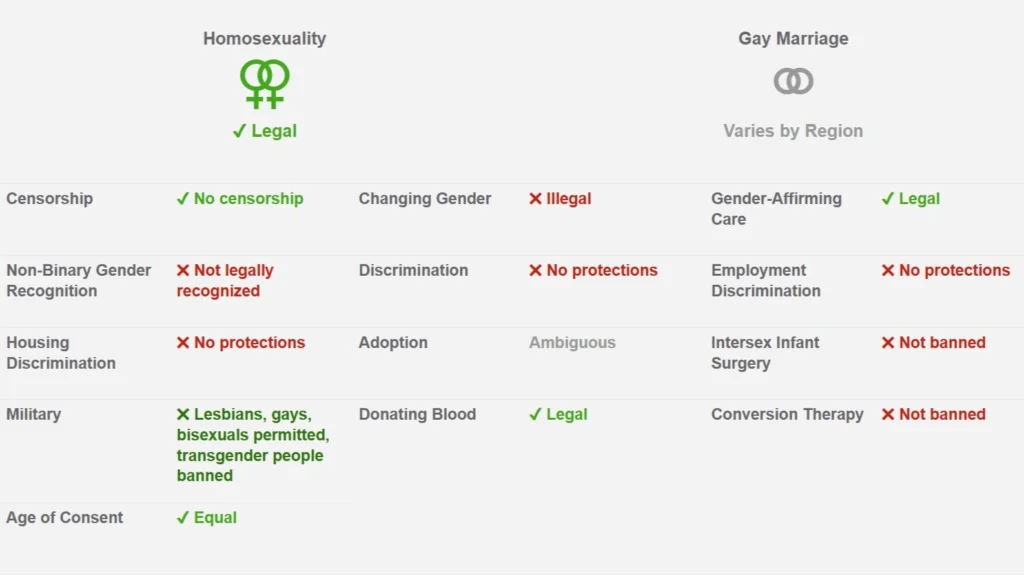 Homosexuality

✓ Legal

Gay Marriage

Varies by Region

| | | | | | |
|---|---|---|---|---|---|
| Censorship | ✓ No censorship | Changing Gender | ✕ Illegal | Gender-Affirming Care | ✓ Legal |
| Non-Binary Gender Recognition | ✕ Not legally recognized | Discrimination | ✕ No protections | Employment Discrimination | ✕ No protections |
| Housing Discrimination | ✕ No protections | Adoption | Ambiguous | Intersex Infant Surgery | ✕ Not banned |
| Military | ✕ Lesbians, gays, bisexuals permitted, transgender people banned | Donating Blood | ✓ Legal | Conversion Therapy | ✕ Not banned |
| Age of Consent | ✓ Equal | | | | |